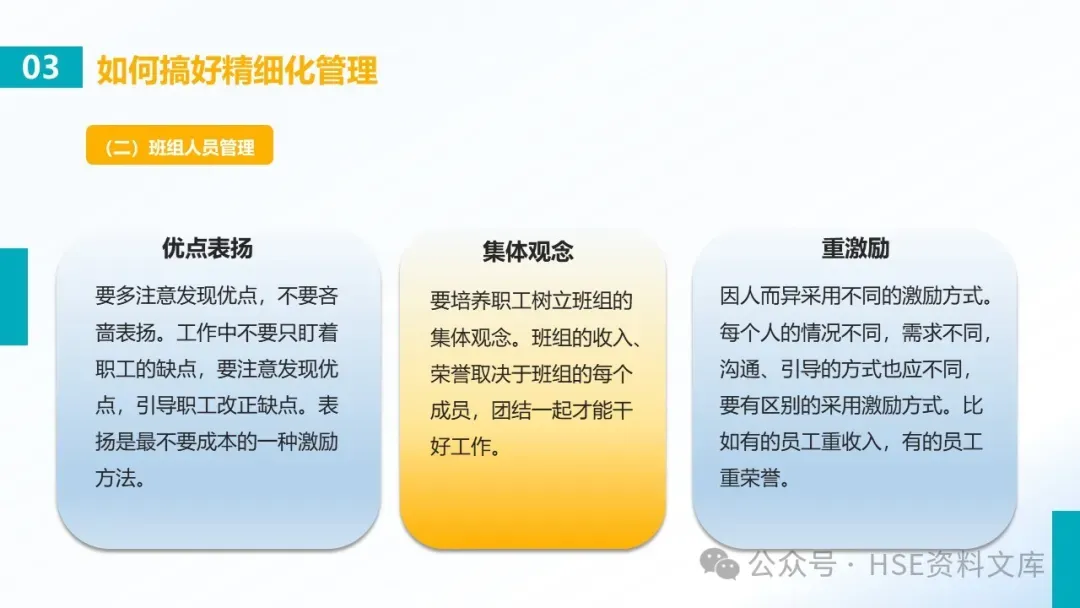 03 如何搞好精细化管理

（二）班组人员管理

优点表扬

要多注意发现优点，不要吝啬表扬。工作中不要只盯着职工的缺点，要注意发现优点，引导职工改正缺点。表扬是最不要成本的一种激励方法。

集体观念

要培养职工树立班组的集体观念。班组的收入、荣誉取决于班组的每个成员，团结一起才能干好工作。

重激励

因人而异采用不同的激励方式。每个人的情况不同，需求不同，沟通、引导的方式也应不同，要有区别的采用激励方式。比如有的员工重收入，有的员工重荣誉。

公众号 · HSE资料文库